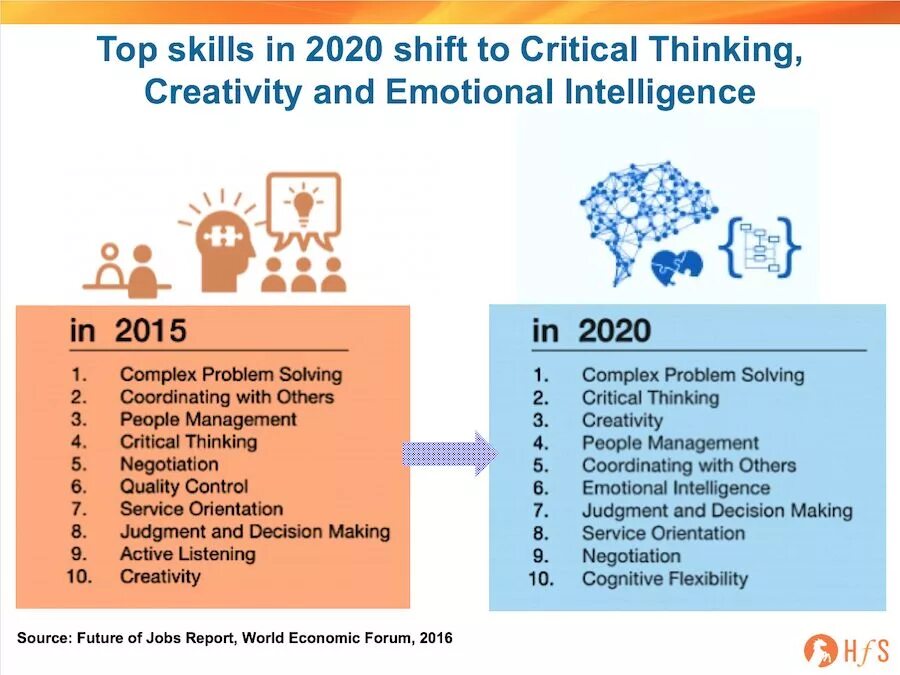 Top skills in 2020 shift to Critical Thinking, Creativity and Emotional Intelligence

in 2015

1. Complex Problem Solving
2. Coordinating with Others
3. People Management
4. Critical Thinking
5. Negotiation
6. Quality Control
7. Service Orientation
8. Judgment and Decision Making
9. Active Listening
10. Creativity

in 2020

1. Complex Problem Solving
2. Critical Thinking
3. Creativity
4. People Management
5. Coordinating with Others
6. Emotional Intelligence
7. Judgment and Decision Making
8. Service Orientation
9. Negotiation
10. Cognitive Flexibility

Source: Future of Jobs Report, World Economic Forum, 2016

HfS